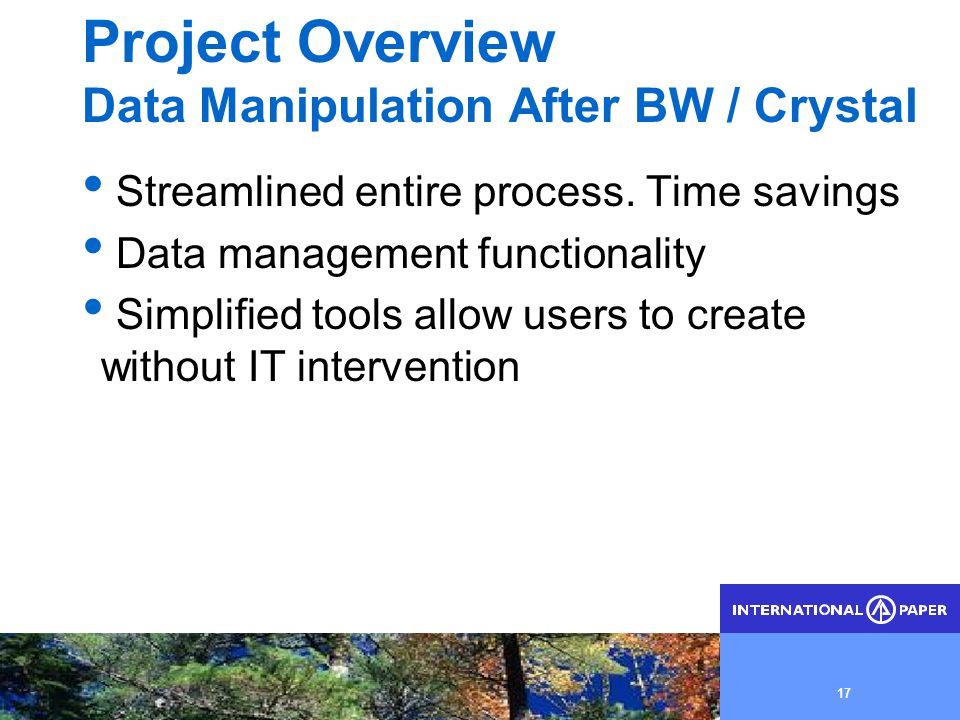 Project Overview
Data Manipulation After BW / Crystal

• Streamlined entire process. Time savings
• Data management functionality
• Simplified tools allow users to create without IT intervention

INTERNATIONAL PAPER

17